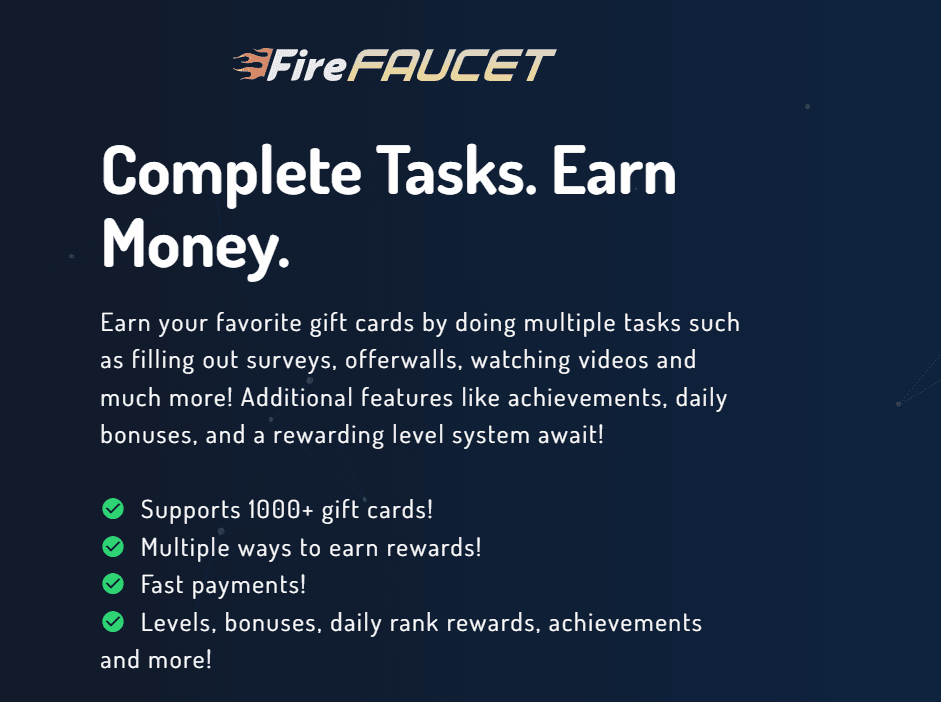 FireFAUCET

Complete Tasks. Earn Money.

Earn your favorite gift cards by doing multiple tasks such as filling out surveys, offerwalls, watching videos and much more! Additional features like achievements, daily bonuses, and a rewarding level system await!

Supports 1000+ gift cards!
Multiple ways to earn rewards!
Fast payments!
Levels, bonuses, daily rank rewards, achievements and more!